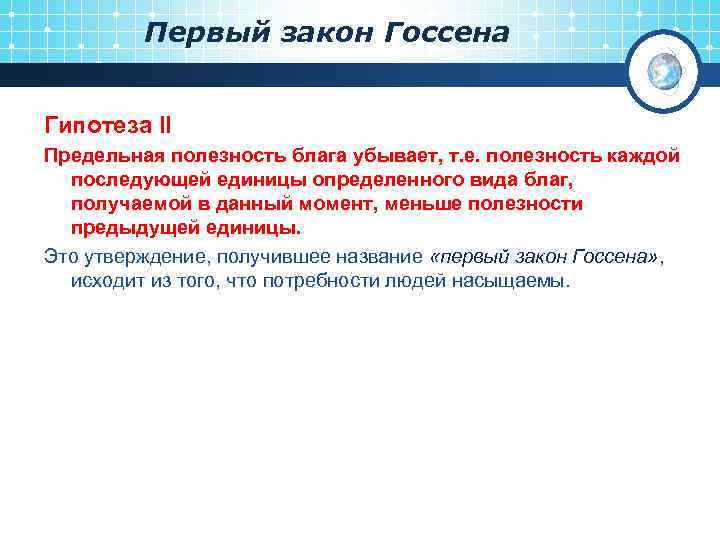 Первый закон Госсена

Гипотеза II

Предельная полезность блага убывает, т.е. полезность каждой последующей единицы определенного вида благ, получаемой в данный момент, меньше полезности предыдущей единицы.

Это утверждение, получившее название «первый закон Госсена», исходит из того, что потребности людей насыщаемы.